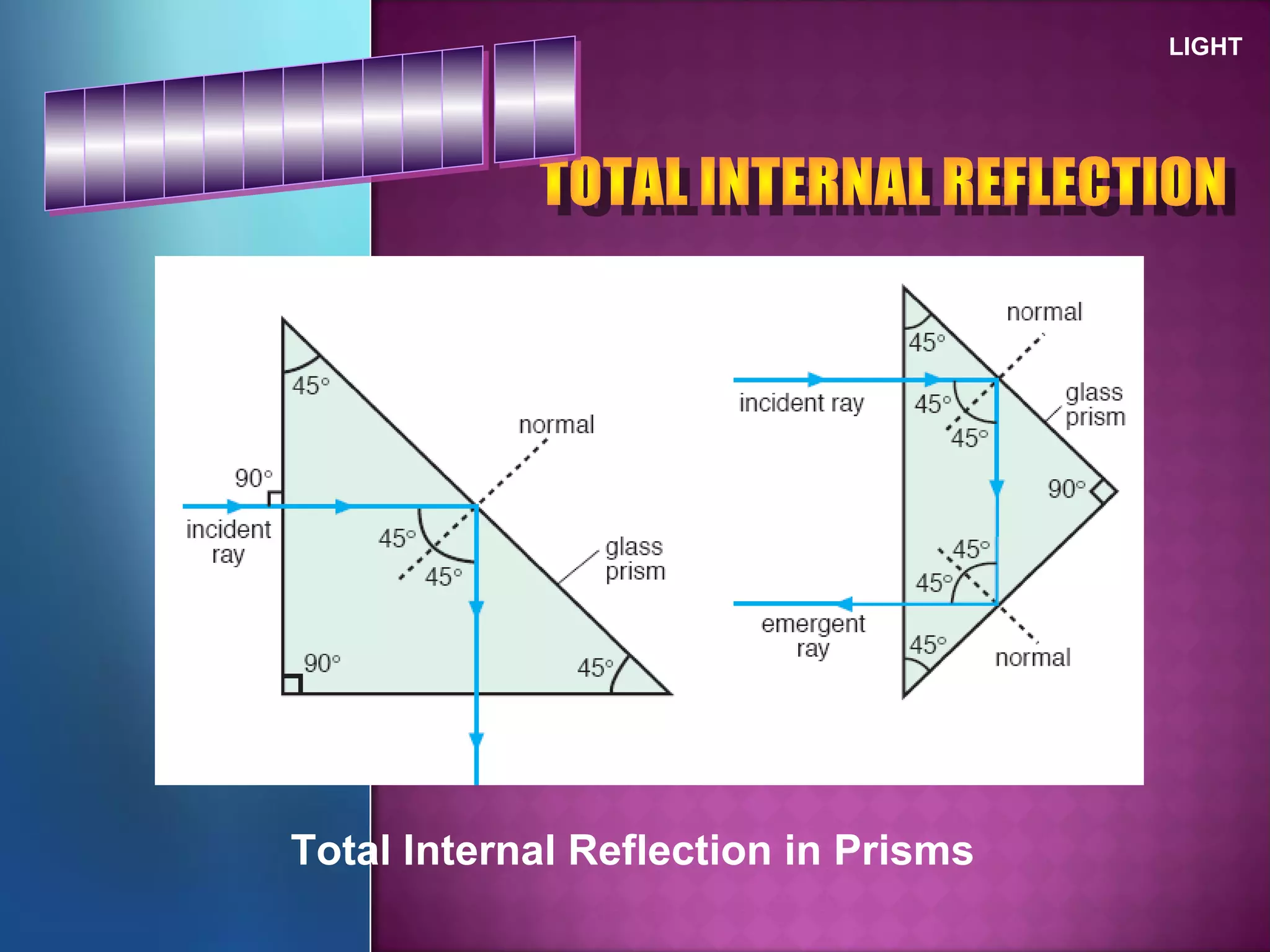 LIGHT

TOTAL INTERNAL REFLECTION

45°

normal

90°

incident ray

45°

45°

glass prism

90°

45°

normal

45°

incident ray

45°

45°

glass prism

90°

45°

45°

emergent ray

45°

normal

Total Internal Reflection in Prisms